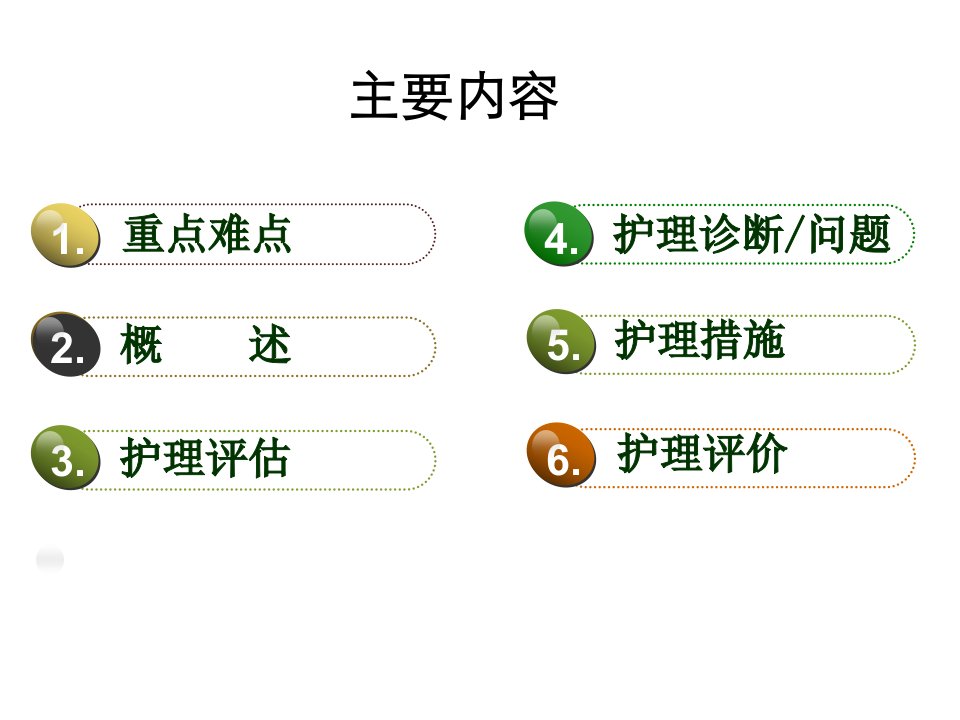 主要内容

1. 重点难点

2. 概　　述

3. 护理评估

4. 护理诊断/问题

5. 护理措施

6. 护理评价